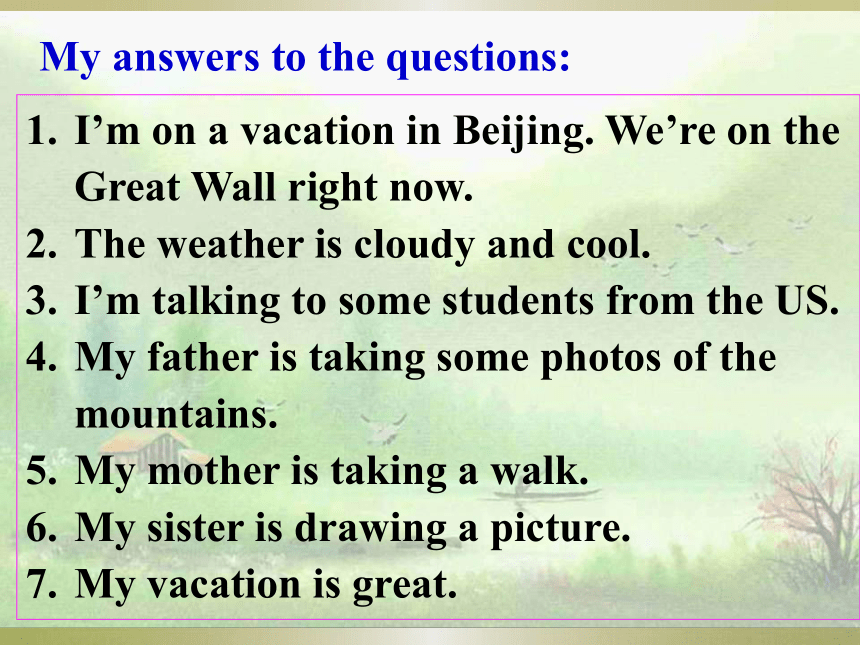 My answers to the questions:

1. I’m on a vacation in Beijing. We’re on the Great Wall right now.
2. The weather is cloudy and cool.
3. I’m talking to some students from the US.
4. My father is taking some photos of the mountains.
5. My mother is taking a walk.
6. My sister is drawing a picture.
7. My vacation is great.